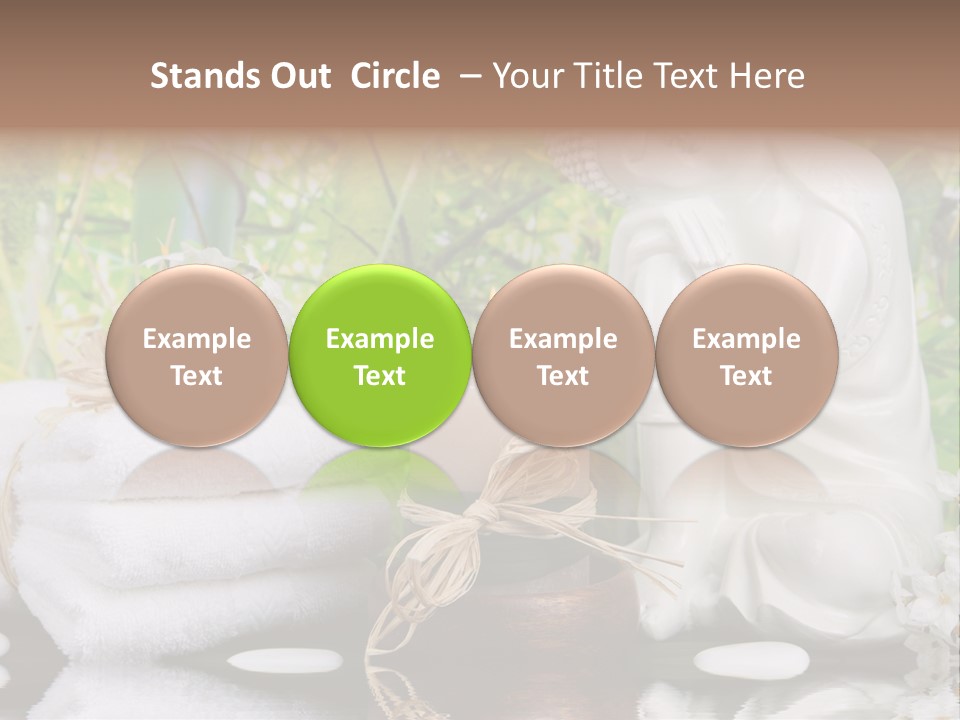 Stands Out Circle – Your Title Text Here

Example Text

Example Text

Example Text

Example Text